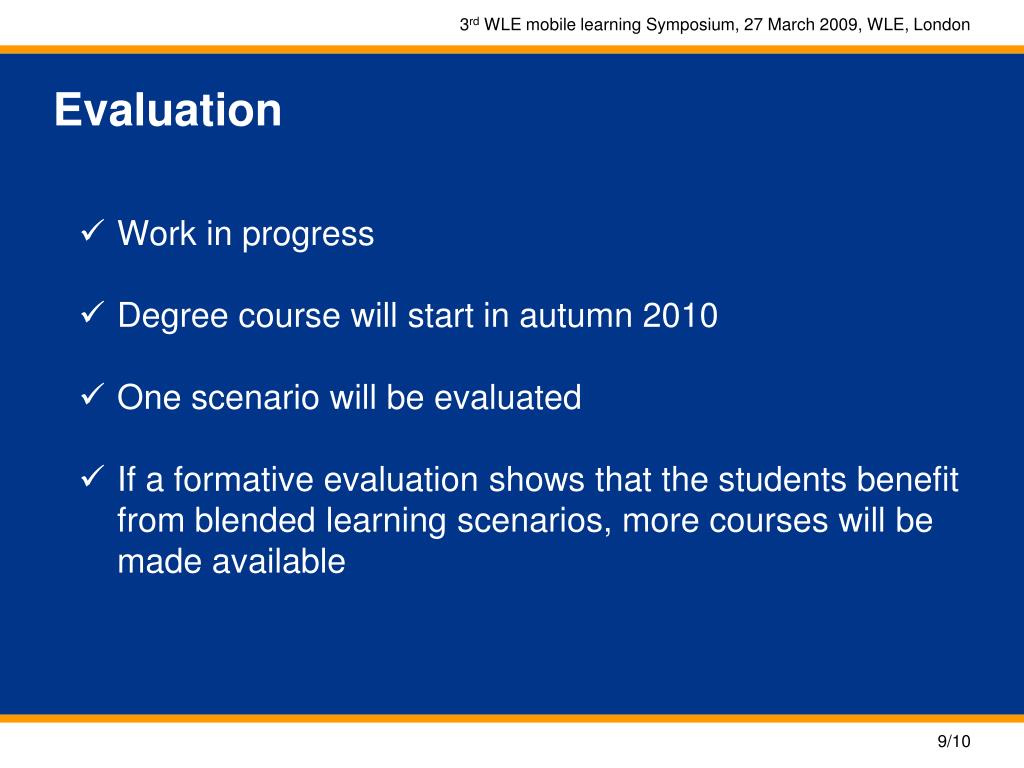 3rd WLE mobile learning Symposium, 27 March 2009, WLE, London

Evaluation

✓ Work in progress

✓ Degree course will start in autumn 2010

✓ One scenario will be evaluated

✓ If a formative evaluation shows that the students benefit from blended learning scenarios, more courses will be made available

9/10